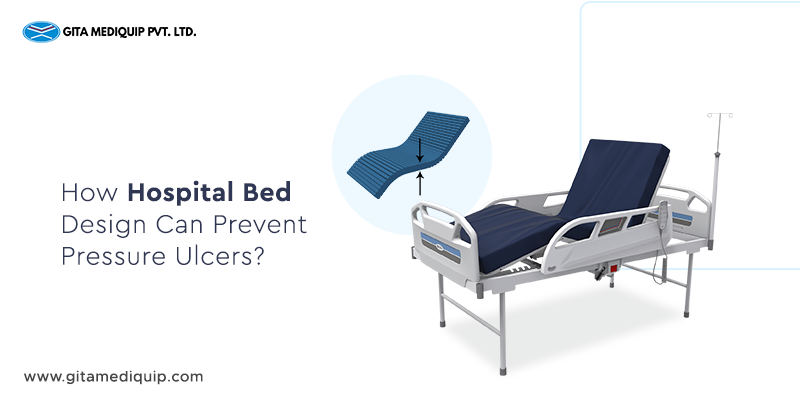 GITA MEDIQUIP PVT. LTD.

How Hospital Bed Design Can Prevent Pressure Ulcers?

www.gitamediquip.com